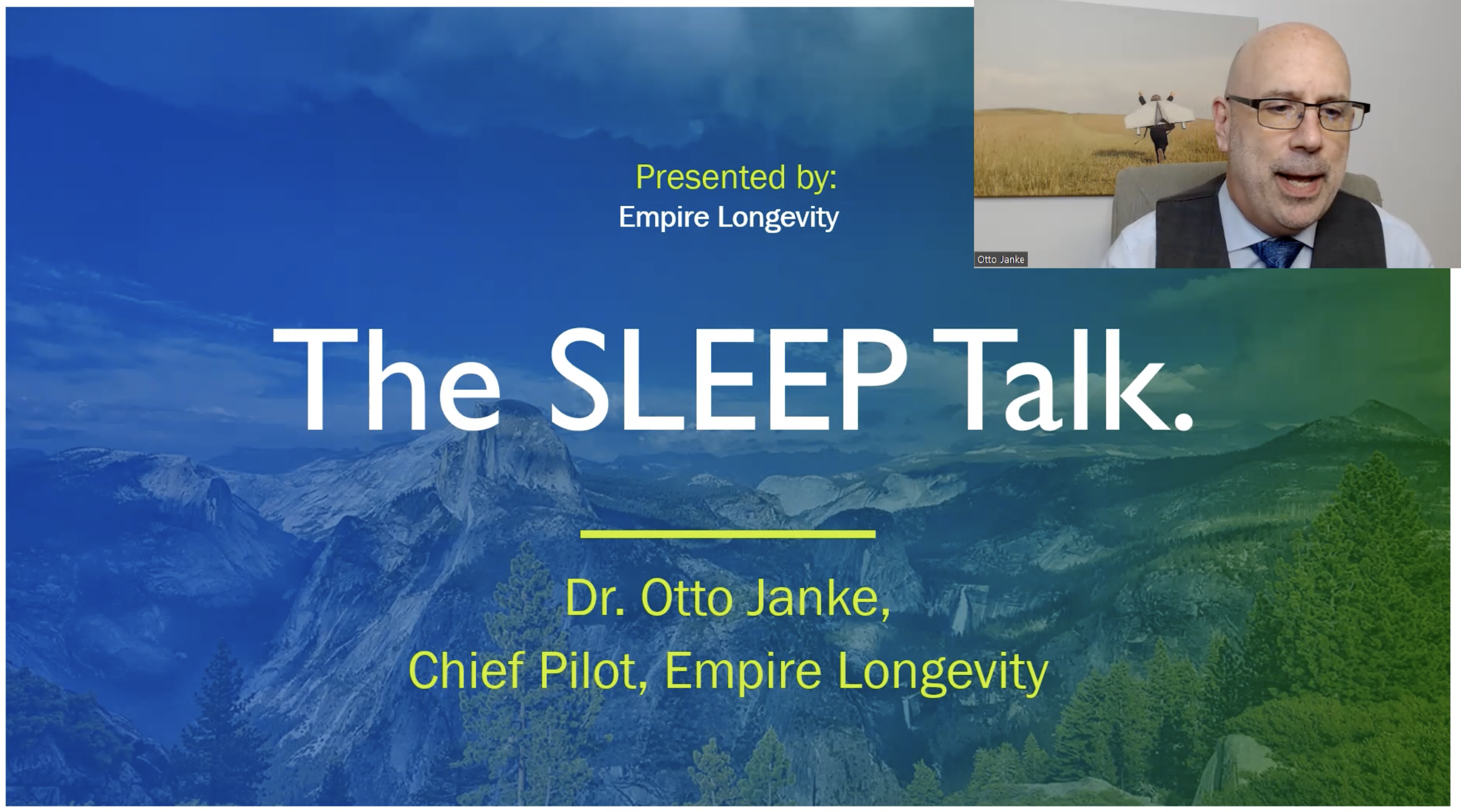 Presented by:
Empire Longevity

Otto Janke

The SLEEP Talk.

Dr. Otto Janke,
Chief Pilot, Empire Longevity